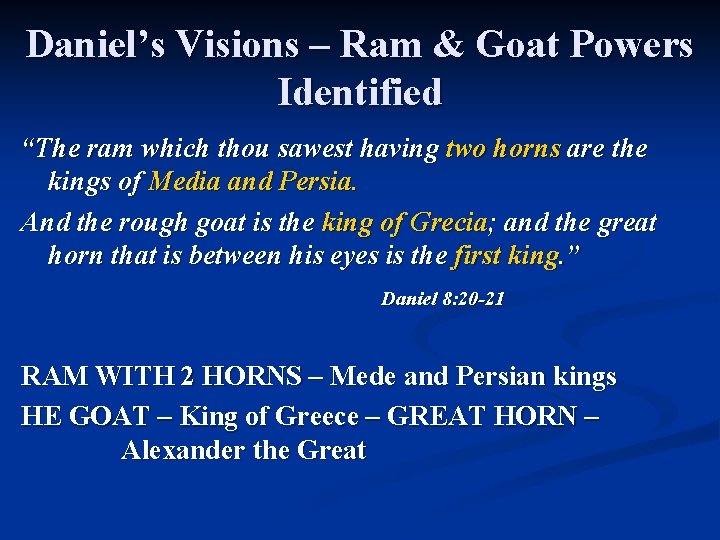 Daniel’s Visions – Ram & Goat Powers Identified

“The ram which thou sawest having two horns are the kings of Media and Persia.

And the rough goat is the king of Grecia; and the great horn that is between his eyes is the first king.”

Daniel 8:20-21

RAM WITH 2 HORNS – Mede and Persian kings

HE GOAT – King of Greece – GREAT HORN – Alexander the Great